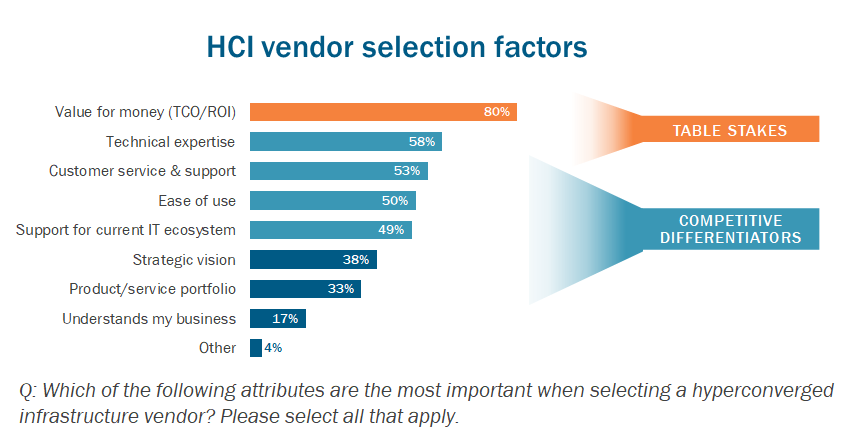 HCI vendor selection factors

Value for money (TCO/ROI) 80%
Technical expertise 58%
Customer service & support 53%
Ease of use 50%
Support for current IT ecosystem 49%
Strategic vision 38%
Product/service portfolio 33%
Understands my business 17%
Other 4%

TABLE STAKES

COMPETITIVE DIFFERENTIATORS

Q: Which of the following attributes are the most important when selecting a hyperconverged infrastructure vendor? Please select all that apply.